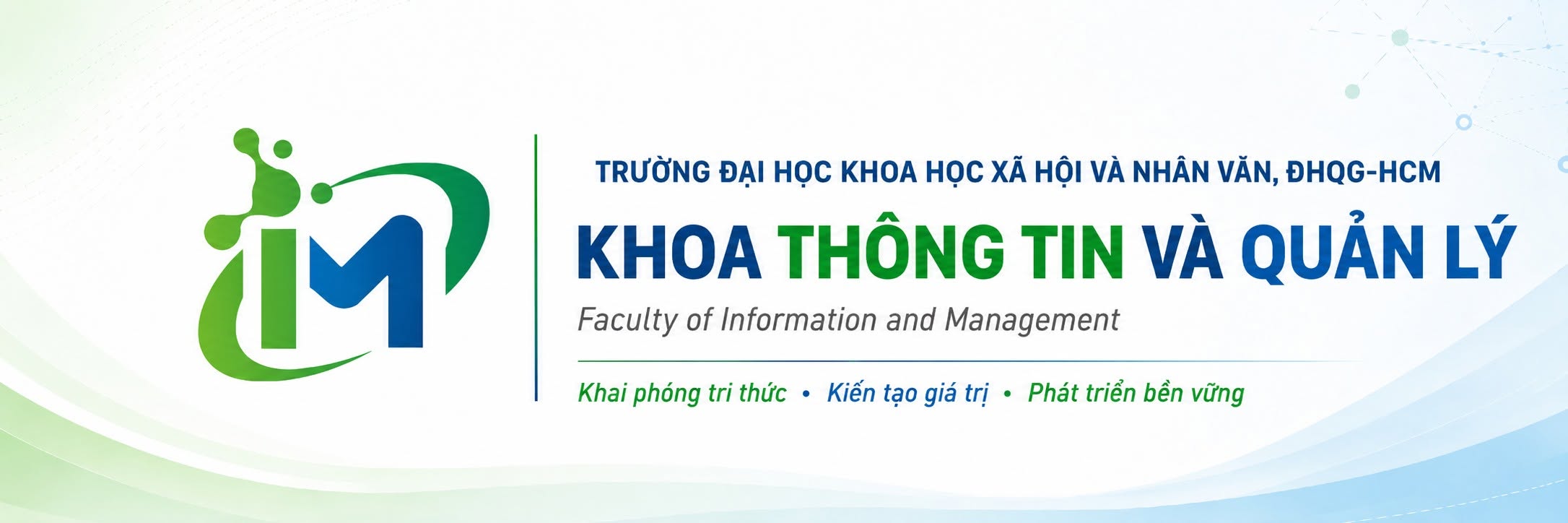 IM

TRƯỜNG ĐẠI HỌC KHOA HỌC XÃ HỘI VÀ NHÂN VĂN, ĐHQG-HCM

KHOA THÔNG TIN VÀ QUẢN LÝ

Faculty of Information and Management

Khai phóng tri thức • Kiến tạo giá trị • Phát triển bền vững